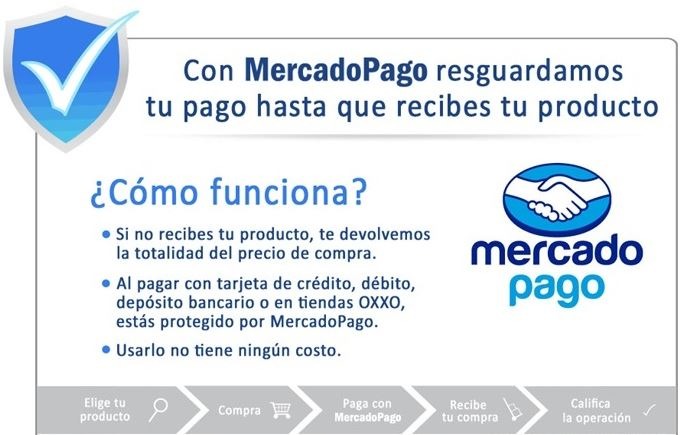 Con MercadoPago resguardamos tu pago hasta que recibes tu producto

¿Cómo funciona?

• Si no recibes tu producto, te devolvemos la totalidad del precio de compra.

• Al pagar con tarjeta de crédito, débito, depósito bancario o en tiendas OXXO, estás protegido por MercadoPago.

• Usarlo no tiene ningún costo.

mercado pago

Elige tu producto

Compra

Paga con MercadoPago

Recibe tu compra

Califica la operación